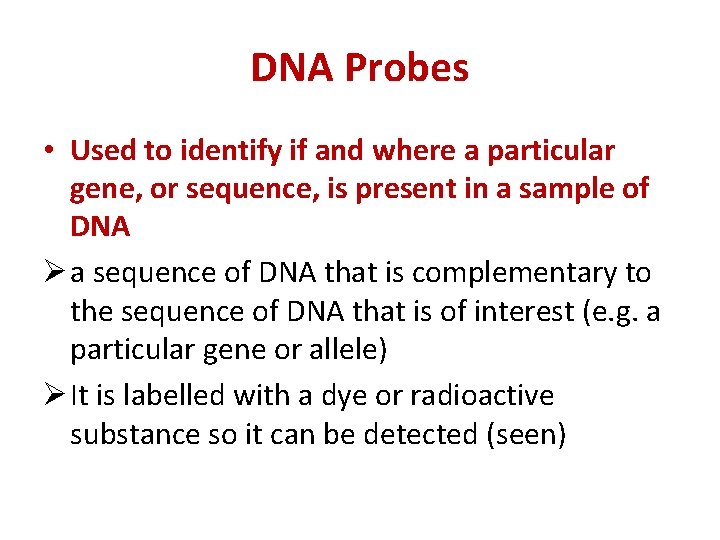 DNA Probes

• Used to identify if and where a particular gene, or sequence, is present in a sample of DNA

➢ a sequence of DNA that is complementary to the sequence of DNA that is of interest (e.g. a particular gene or allele)

➢ It is labelled with a dye or radioactive substance so it can be detected (seen)